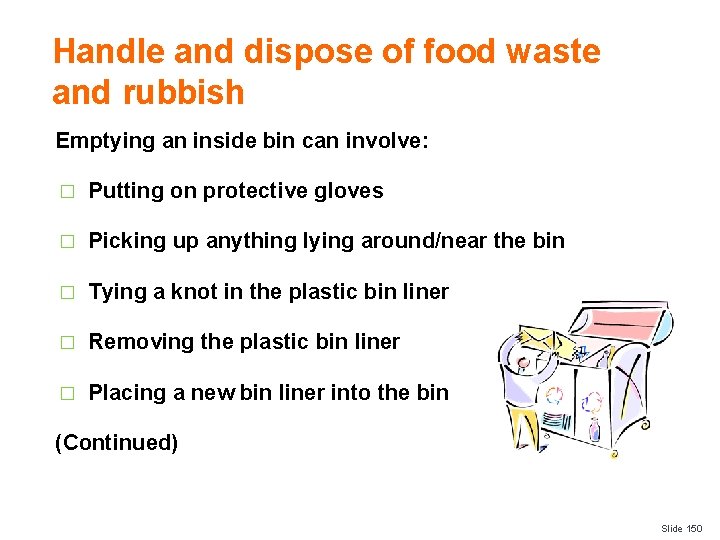 Handle and dispose of food waste and rubbish

Emptying an inside bin can involve:

□ Putting on protective gloves

□ Picking up anything lying around/near the bin

□ Tying a knot in the plastic bin liner

□ Removing the plastic bin liner

□ Placing a new bin liner into the bin

(Continued)

Slide 150